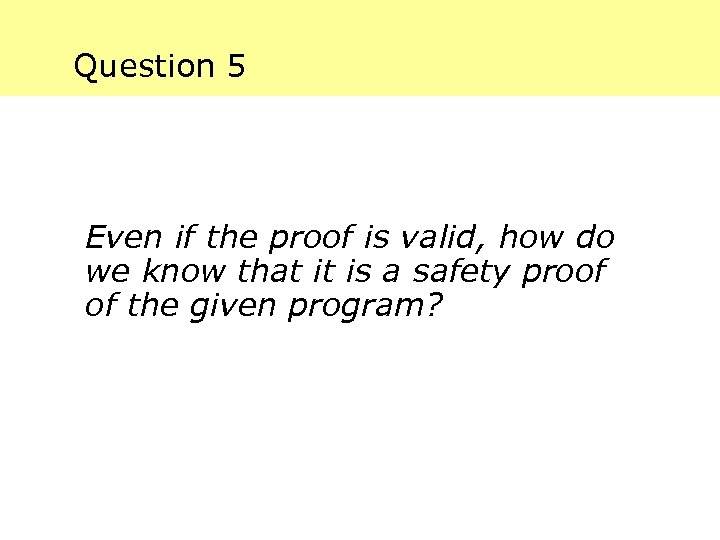 Question 5

Even if the proof is valid, how do we know that it is a safety proof of the given program?